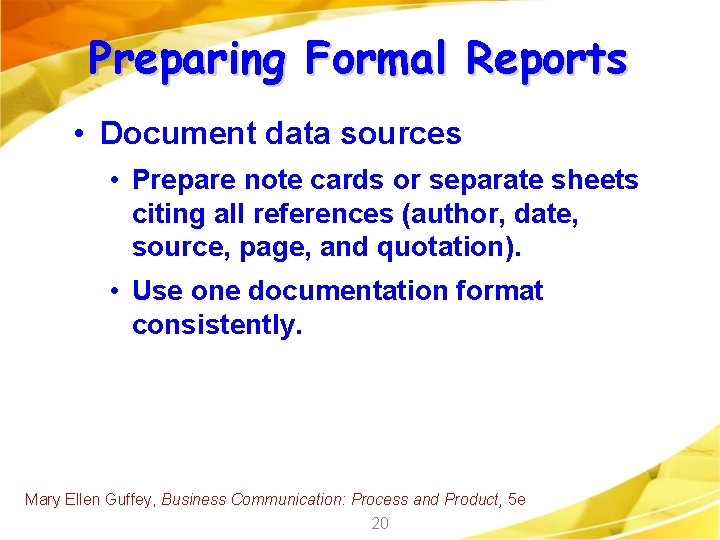 Preparing Formal Reports

• Document data sources

• Prepare note cards or separate sheets citing all references (author, date, source, page, and quotation).

• Use one documentation format consistently.

Mary Ellen Guffey, Business Communication: Process and Product, 5e

20